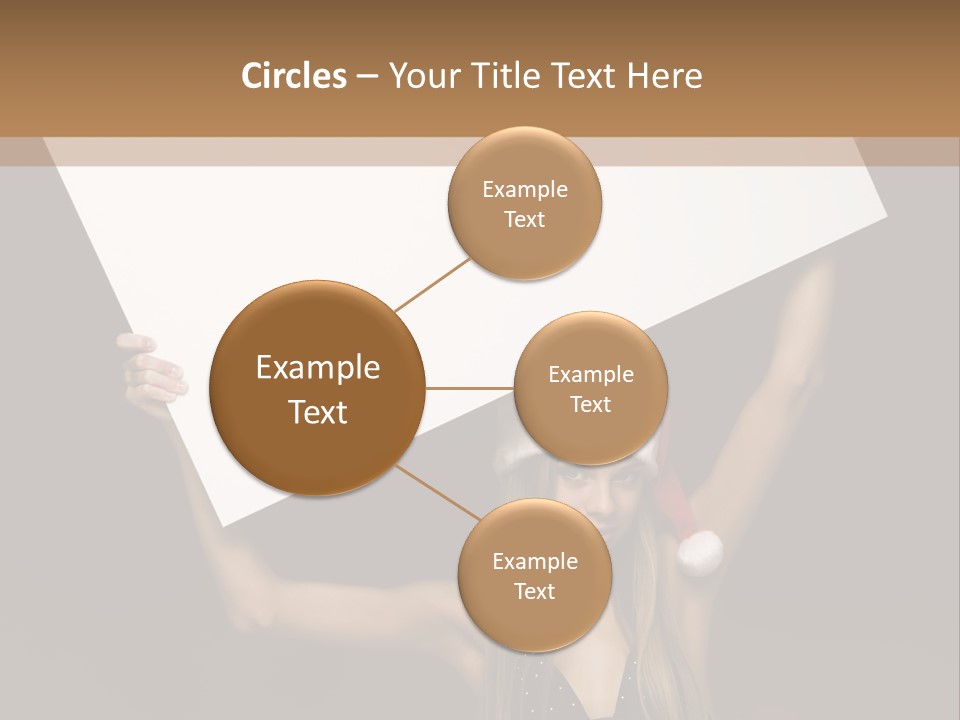 Circles – Your Title Text Here

Example Text

Example Text

Example Text

Example Text